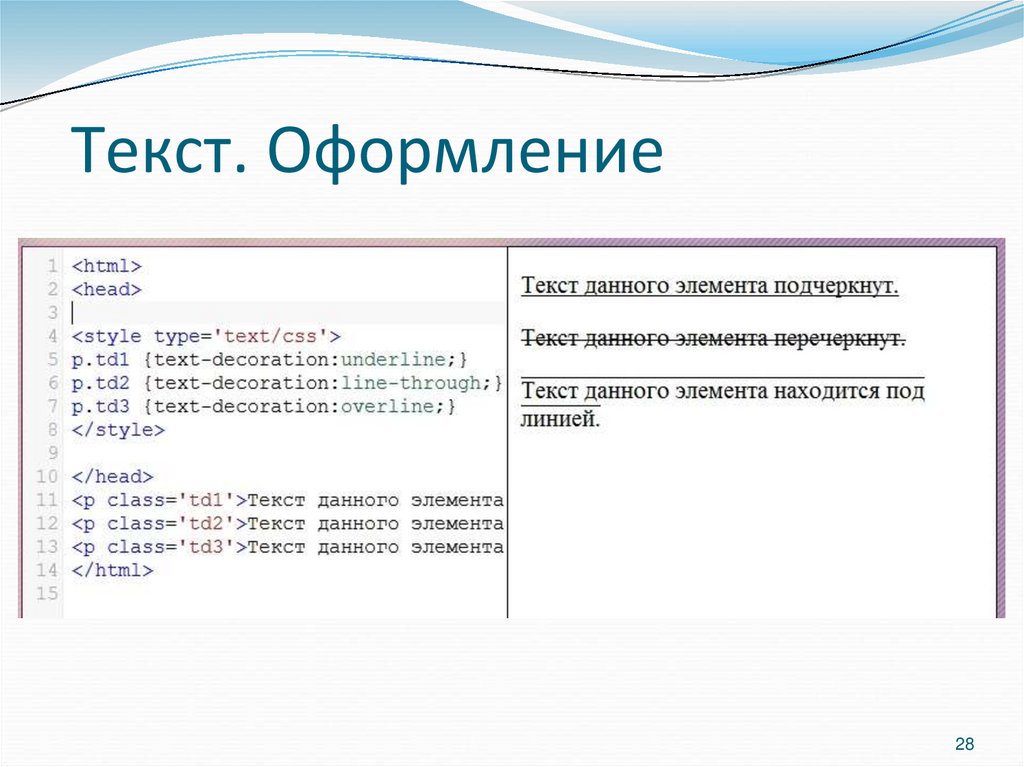 Текст. Оформление

1 <html>
2 <head>
3
4 <style type='text/css'>
5 p.td1 {text-decoration:underline;}
6 p.td2 {text-decoration:line-through;}
7 p.td3 {text-decoration:overline;}
8 </style>
9
10 </head>
11 <p class='td1'>Текст данного элемента
12 <p class='td2'>Текст данного элемента
13 <p class='td3'>Текст данного элемента
14 </html>
15

Текст данного элемента подчеркнут.

Текст данного элемента перечеркнут.

Текст данного элемента находится под линией.

28